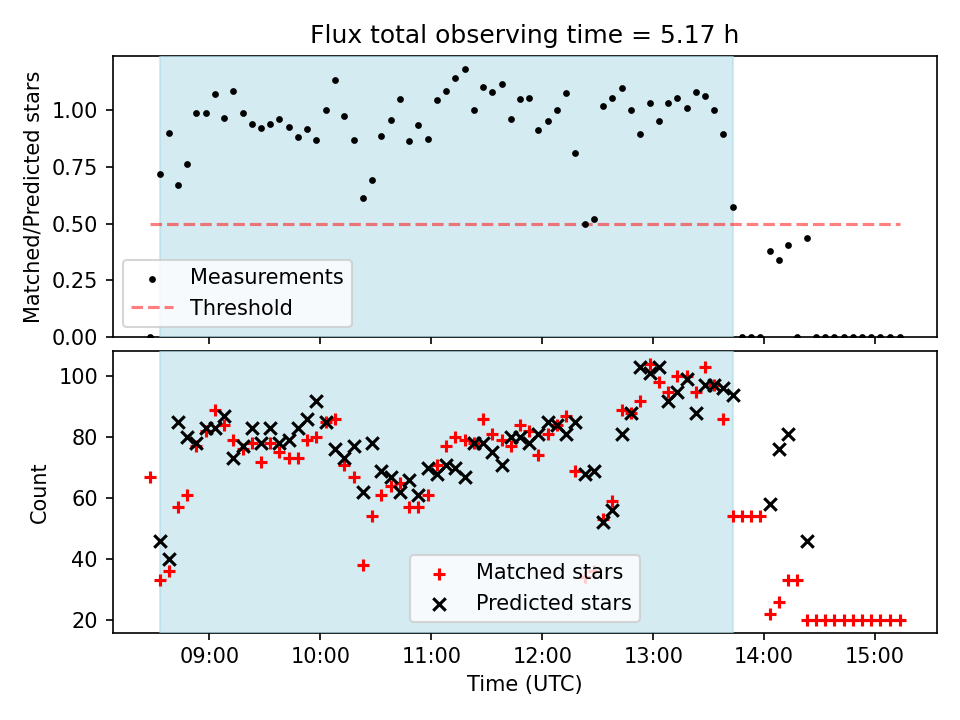 Flux total observing time = 5.17 h

Matched/Predicted stars

1.00
0.75
0.50
0.25
0.00

Measurements
Threshold

Count

100
80
60
40
20

Matched stars
Predicted stars

09:00
10:00
11:00
12:00
13:00
14:00
15:00

Time (UTC)